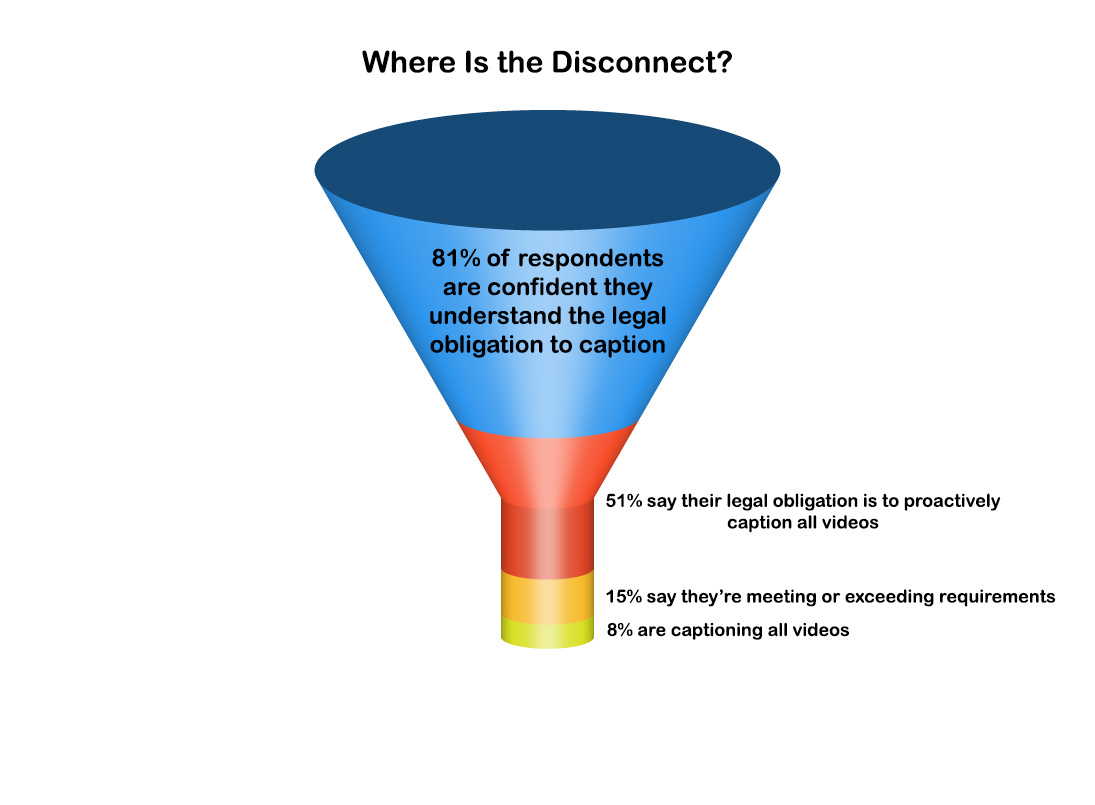 Where Is the Disconnect?

81% of respondents are confident they understand the legal obligation to caption

51% say their legal obligation is to proactively caption all videos

15% say they're meeting or exceeding requirements

8% are captioning all videos